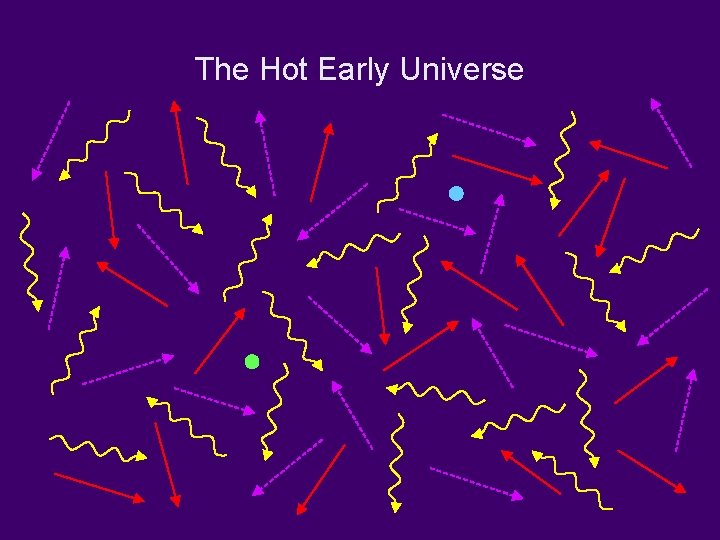 The Hot Early Universe